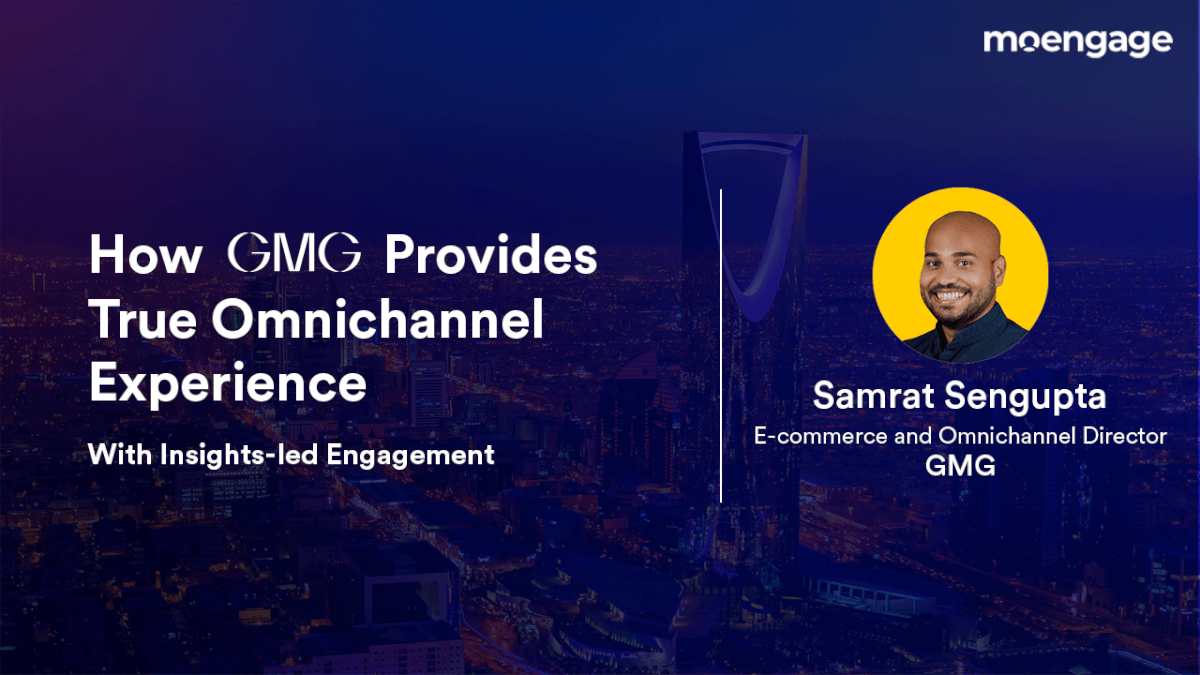 moengage

How GMG Provides True Omnichannel Experience

With Insights-led Engagement

Samrat Sengupta
E-commerce and Omnichannel Director
GMG